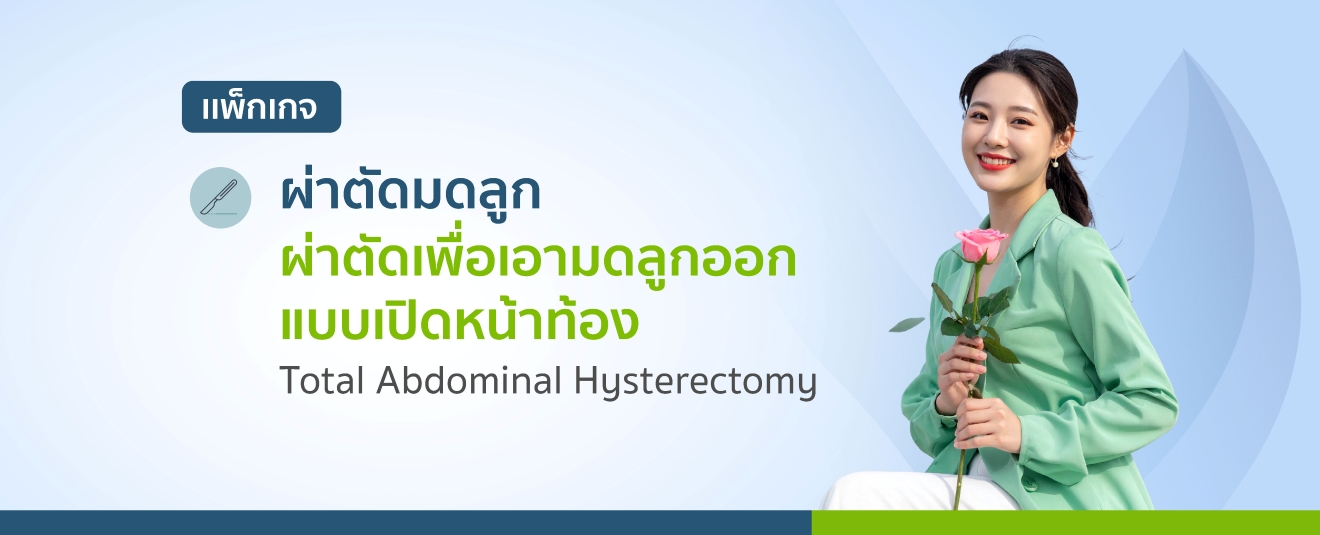 แพ็กเกจ

ผ่าตัดมดลูก

ผ่าตัดเพื่อเอามดลูกออก แบบเปิดหน้าท้อง

Total Abdominal Hysterectomy